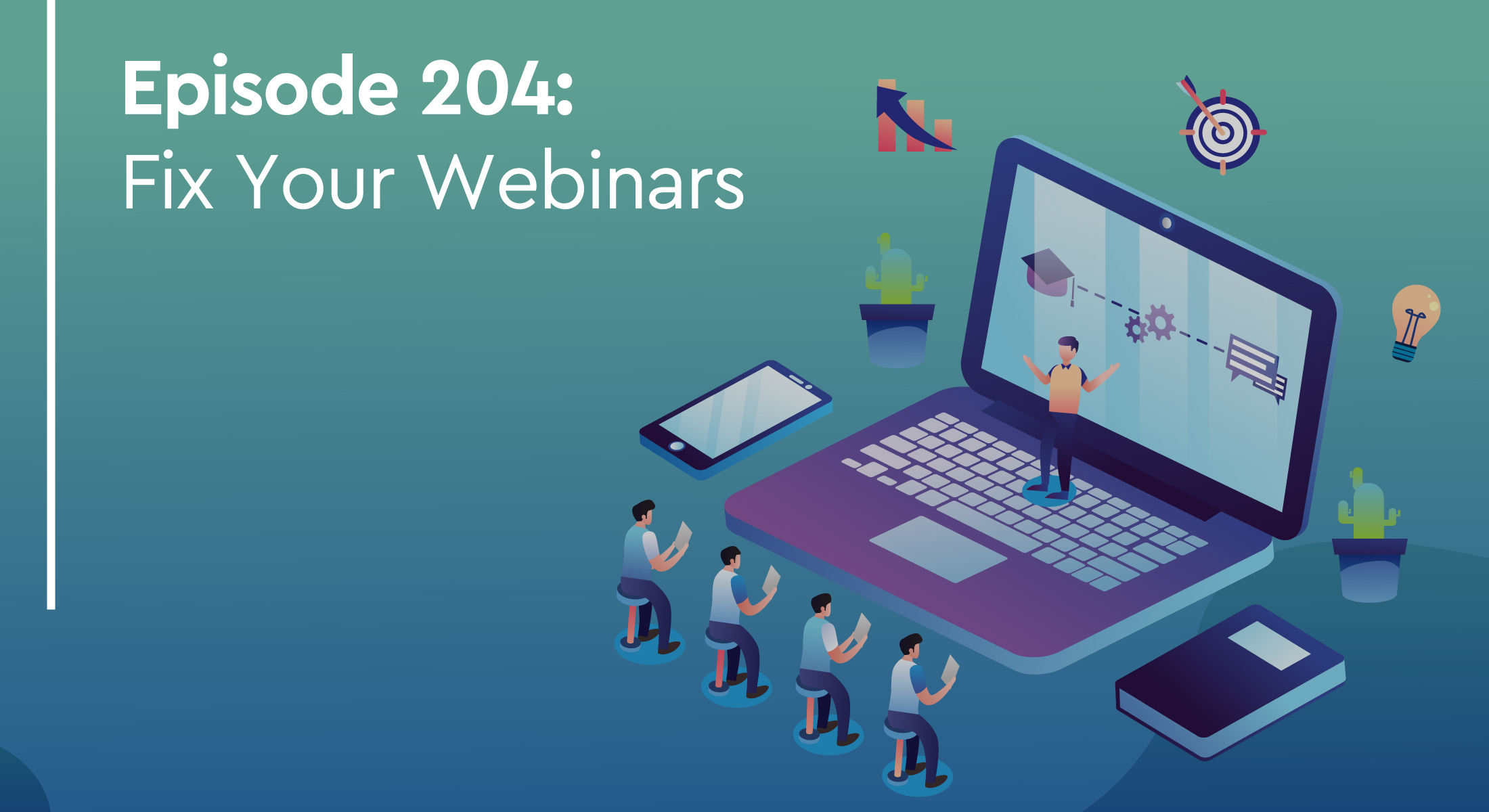 Episode 204:
Fix Your Webinars